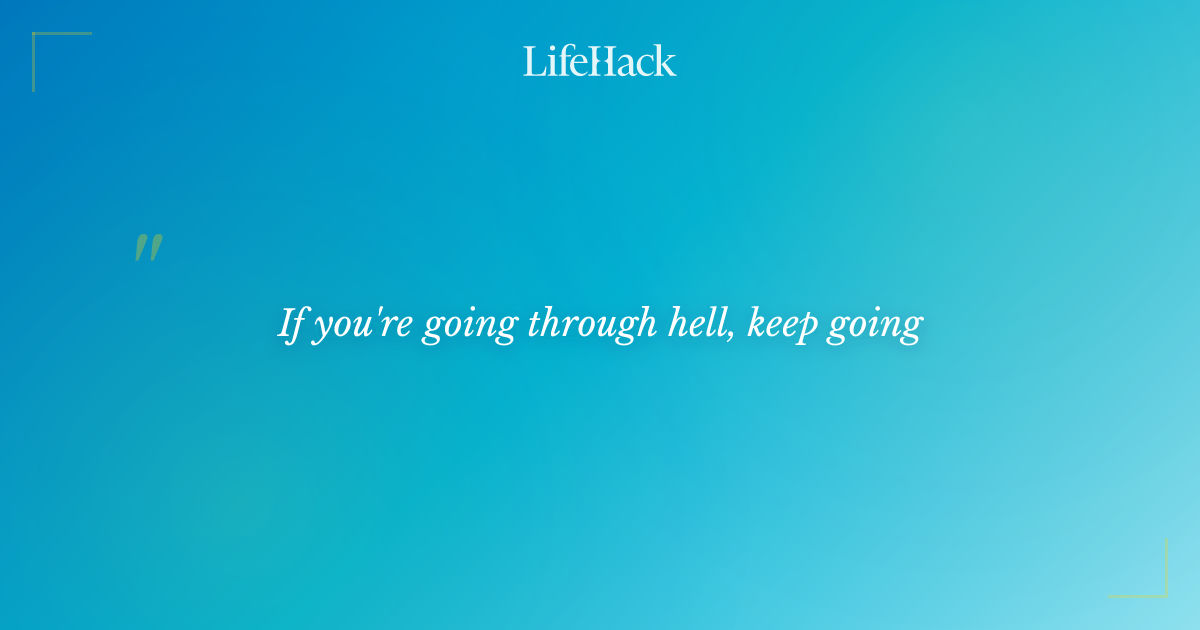 LifeHack

"

If you're going through hell, keep going